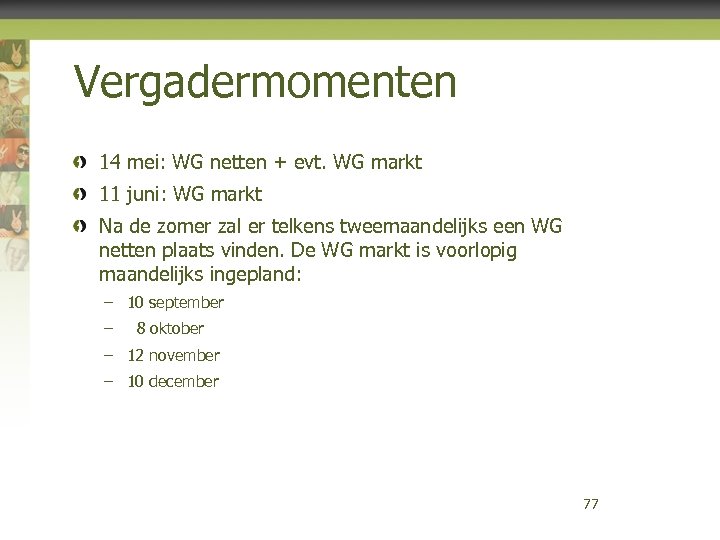 Vergadermomenten

14 mei: WG netten + evt. WG markt

11 juni: WG markt

Na de zomer zal er telkens tweemaandelijks een WG netten plaats vinden. De WG markt is voorlopig maandelijks ingepland:

– 10 september
– 8 oktober
– 12 november
– 10 december

77